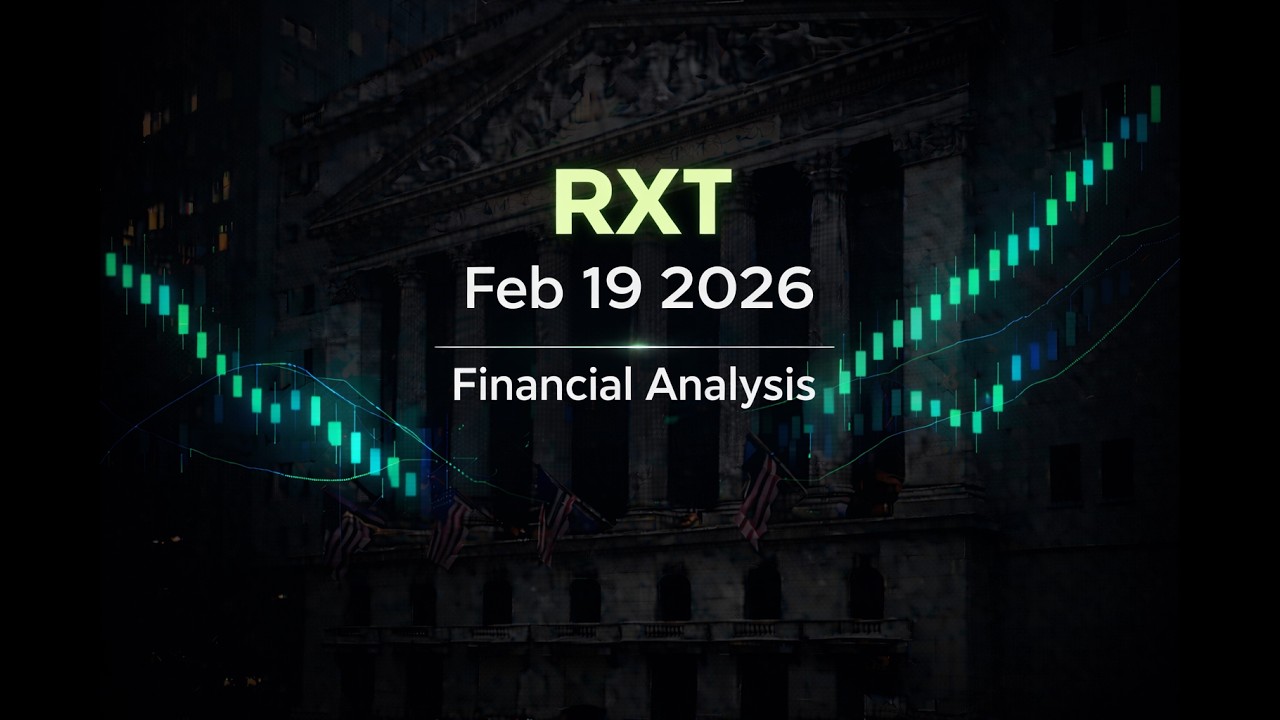 RXT

Feb 19 2026

Financial Analysis